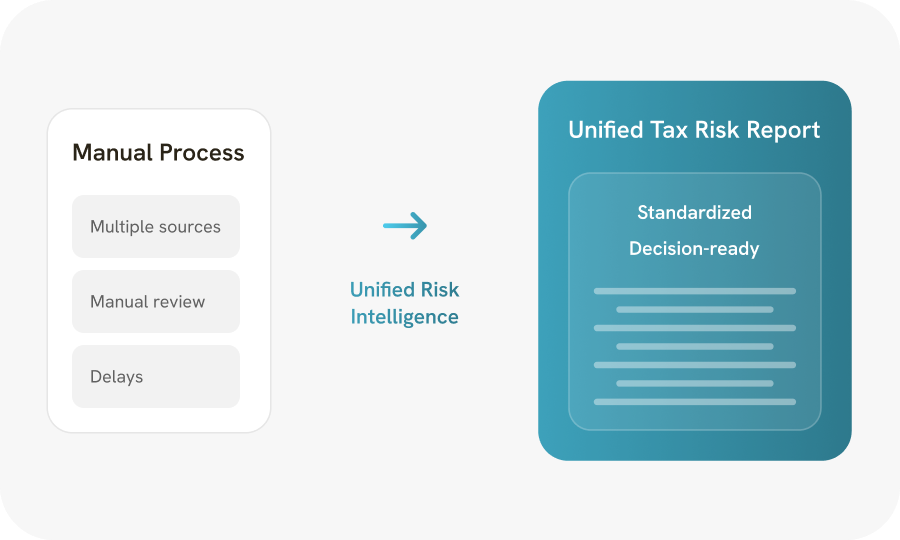 Manual Process

Multiple sources

Manual review

Delays

Unified Risk Intelligence

Unified Tax Risk Report

Standardized

Decision-ready